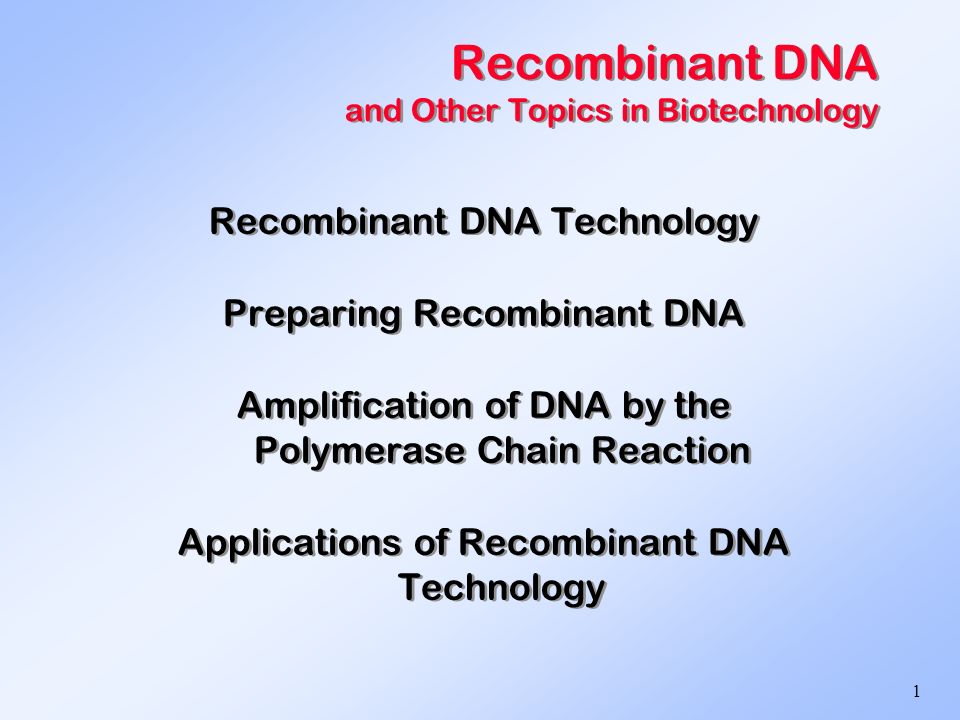 Recombinant DNA
and Other Topics in Biotechnology

Recombinant DNA Technology

Preparing Recombinant DNA

Amplification of DNA by the Polymerase Chain Reaction

Applications of Recombinant DNA Technology

1